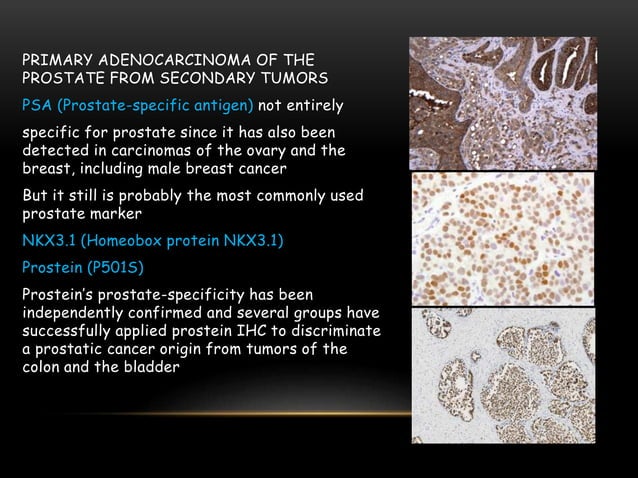 PRIMARY ADENOCARCINOMA OF THE PROSTATE FROM SECONDARY TUMORS

PSA (Prostate-specific antigen) not entirely

specific for prostate since it has also been detected in carcinomas of the ovary and the breast, including male breast cancer

But it still is probably the most commonly used prostate marker

NKX3.1 (Homeobox protein NKX3.1)

Prostein (P501S)

Prostein's prostate-specificity has been independently confirmed and several groups have successfully applied prostein IHC to discriminate a prostatic cancer origin from tumors of the colon and the bladder